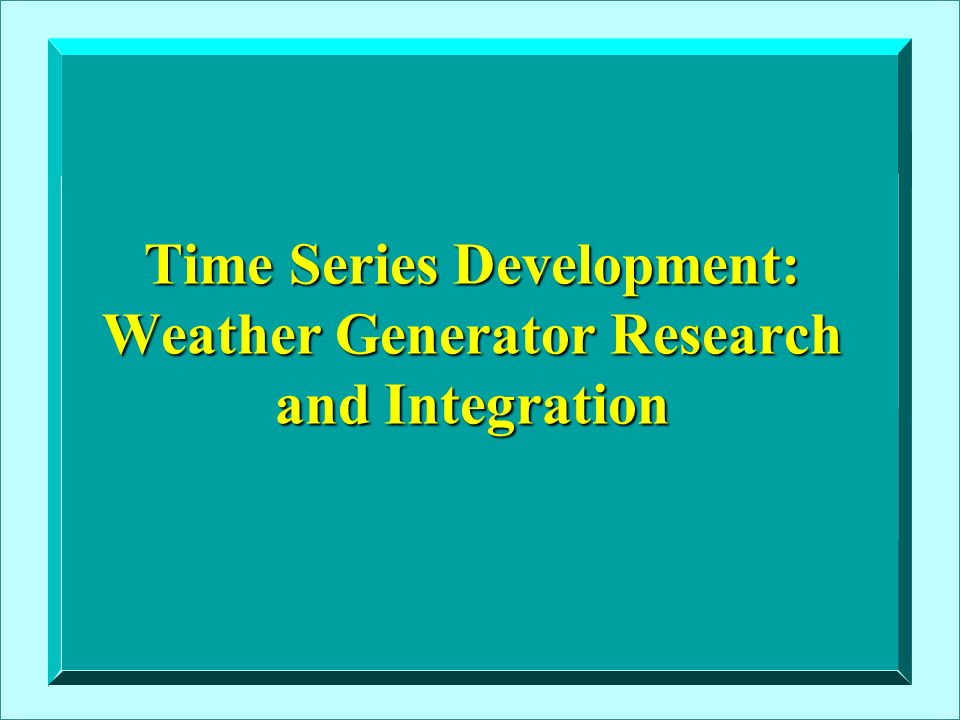 Time Series Development: Weather Generator Research and Integration